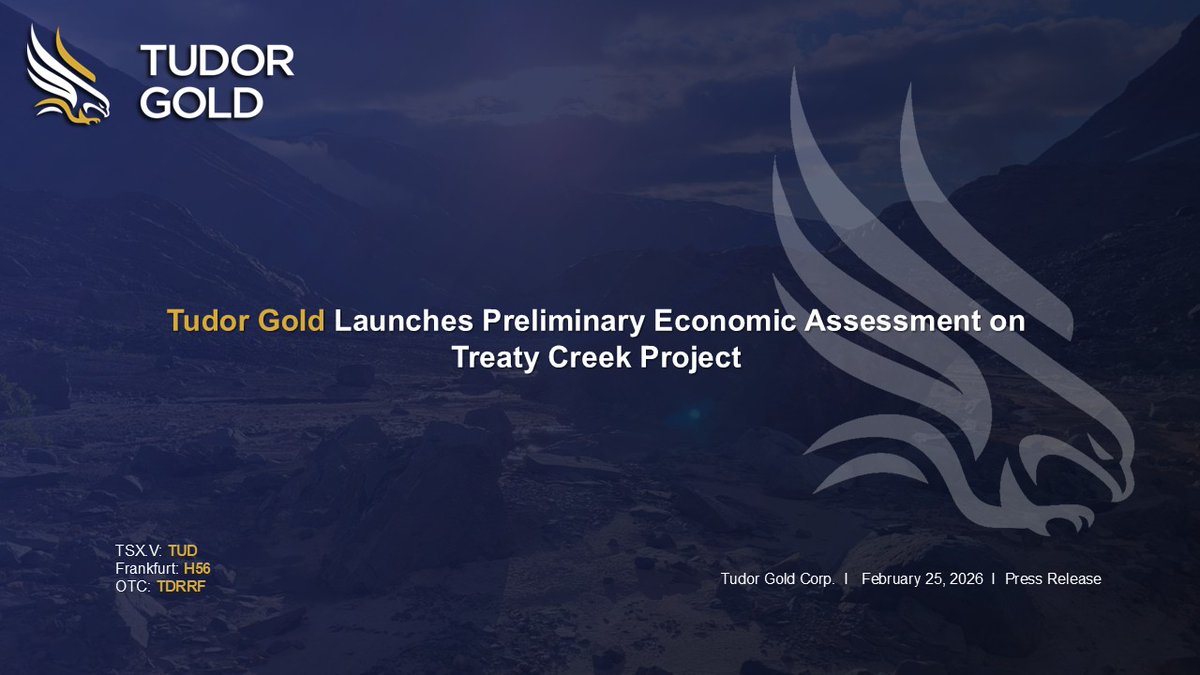 TUDOR GOLD

Tudor Gold Launches Preliminary Economic Assessment on Treaty Creek Project

TSX.V: TUD
Frankfurt: H56
OTC: TDRRF

Tudor Gold Corp. I February 25, 2026 I Press Release